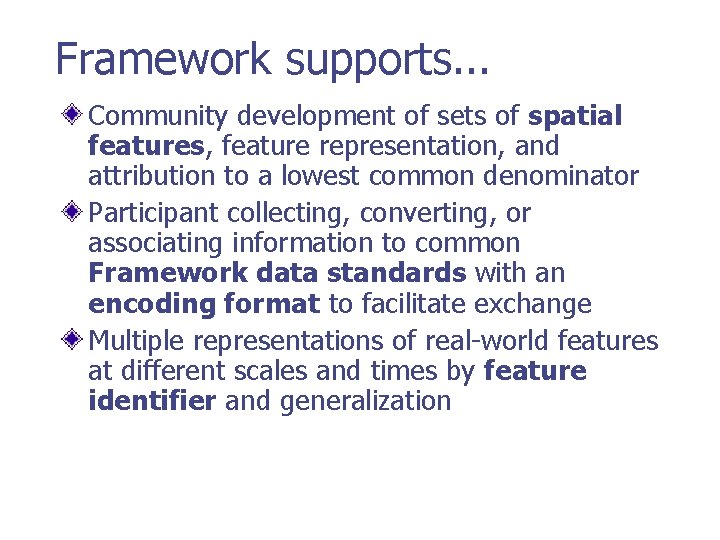 Framework supports...

Community development of sets of spatial features, feature representation, and attribution to a lowest common denominator

Participant collecting, converting, or associating information to common Framework data standards with an encoding format to facilitate exchange

Multiple representations of real-world features at different scales and times by feature identifier and generalization